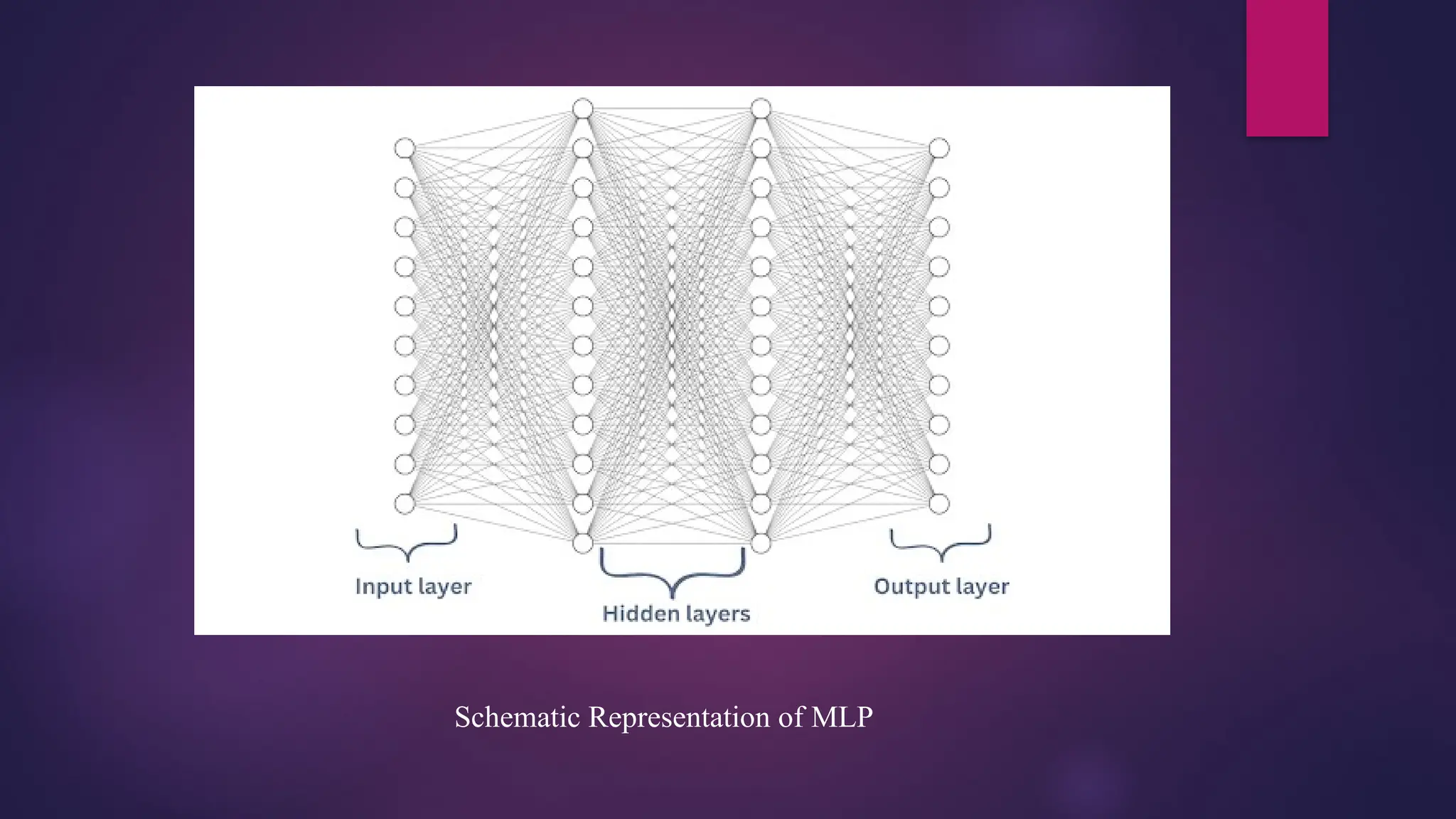 Input layer

Hidden layers

Output layer

Schematic Representation of MLP